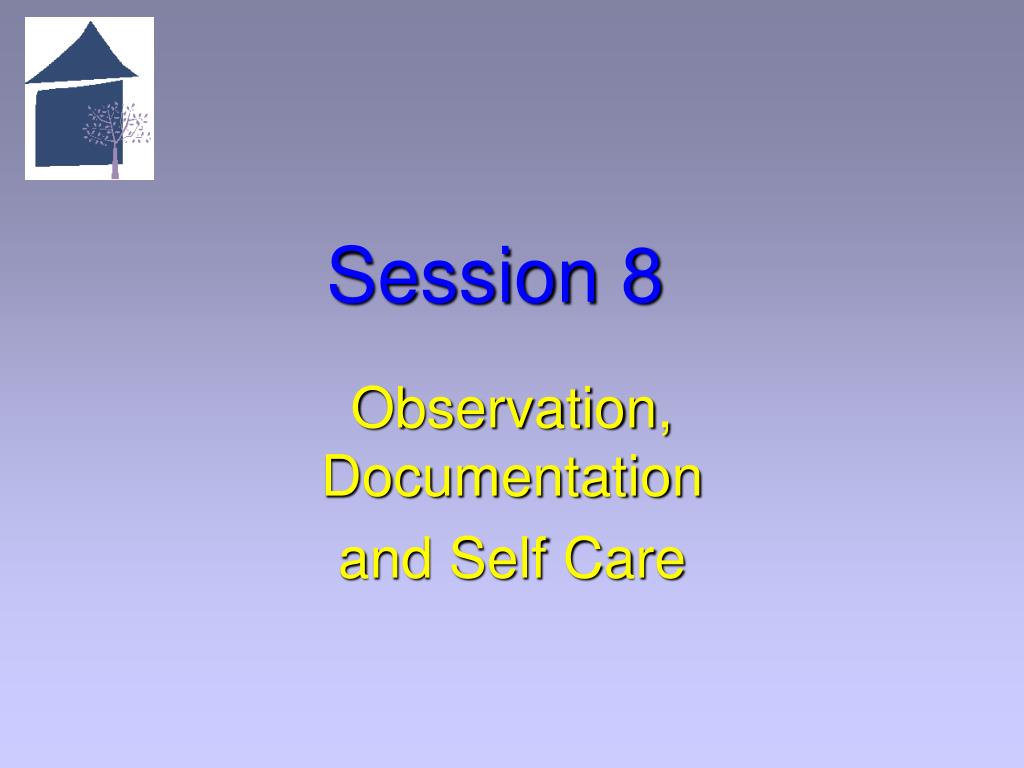 Session 8

Observation, Documentation

and Self Care